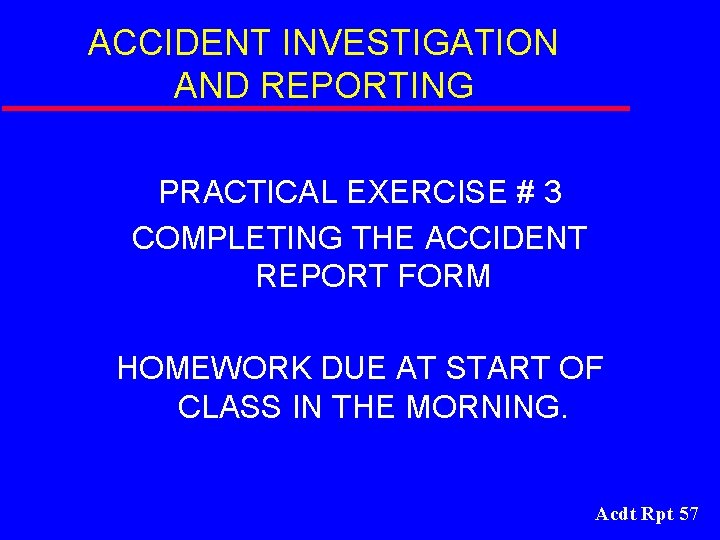 ACCIDENT INVESTIGATION AND REPORTING

PRACTICAL EXERCISE # 3

COMPLETING THE ACCIDENT REPORT FORM

HOMEWORK DUE AT START OF CLASS IN THE MORNING.

Acdt Rpt 57